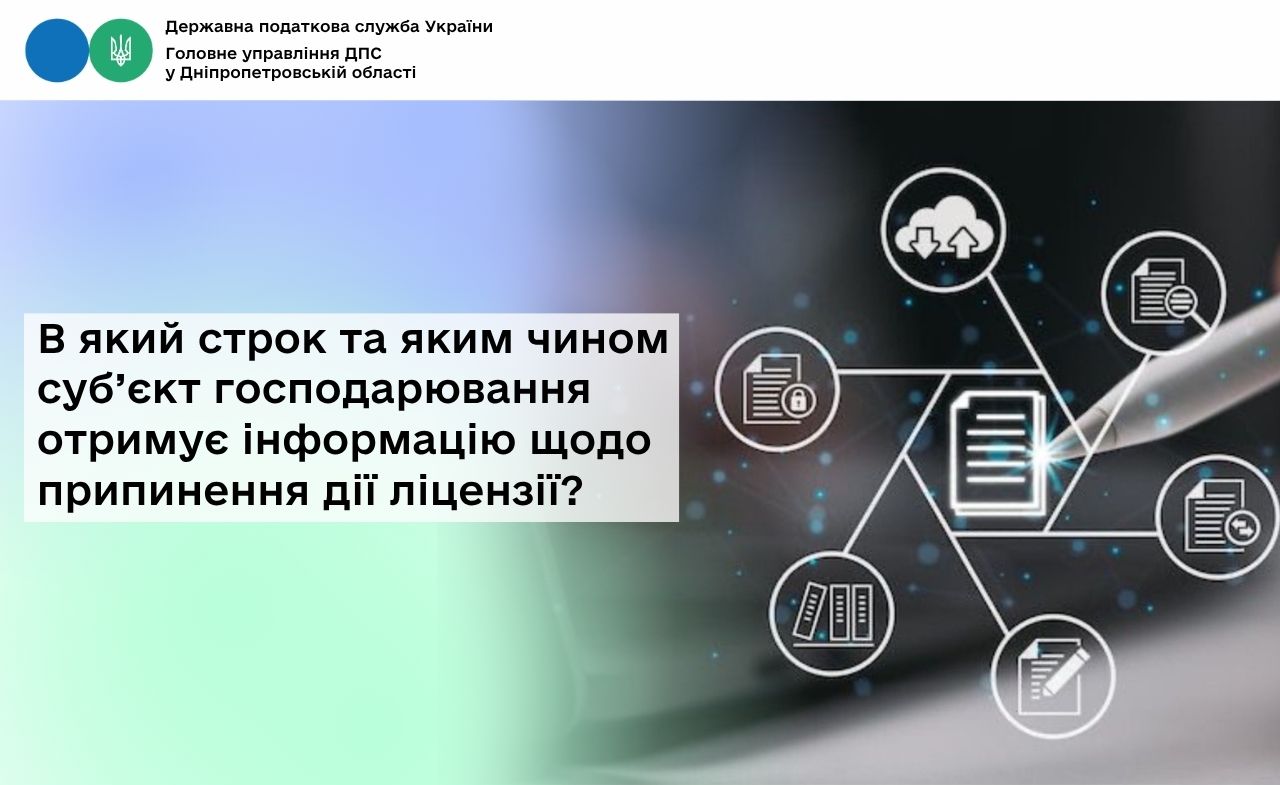 Державна податкова служба України
Головне управління ДПС
у Дніпропетровській області

В який строк та яким чином суб’єкт господарювання отримує інформацію щодо припинення дії ліцензії?